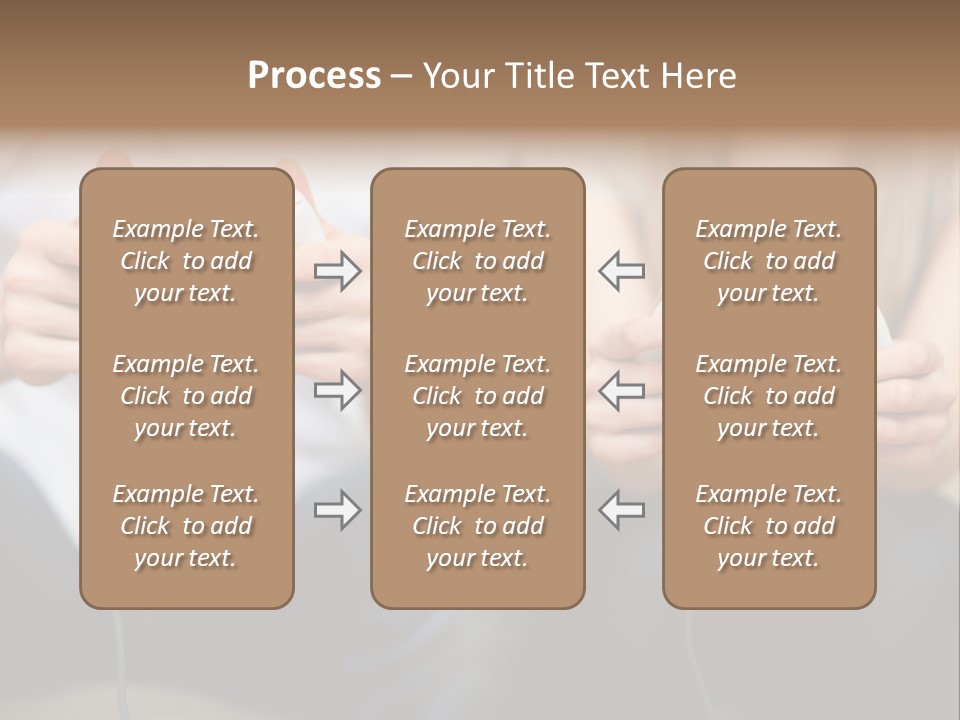 Process – Your Title Text Here

Example Text. Click to add your text.

Example Text. Click to add your text.

Example Text. Click to add your text.

Example Text. Click to add your text.

Example Text. Click to add your text.

Example Text. Click to add your text.

Example Text. Click to add your text.

Example Text. Click to add your text.

Example Text. Click to add your text.